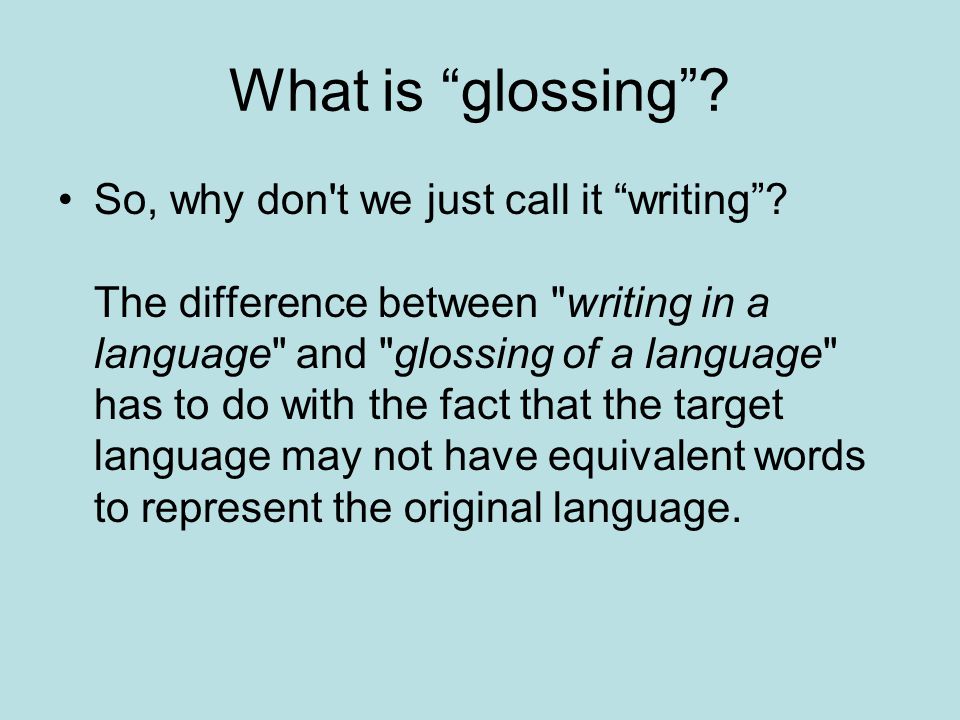 What is “glossing”?

• So, why don't we just call it “writing”?

The difference between "writing in a language" and "glossing of a language" has to do with the fact that the target language may not have equivalent words to represent the original language.